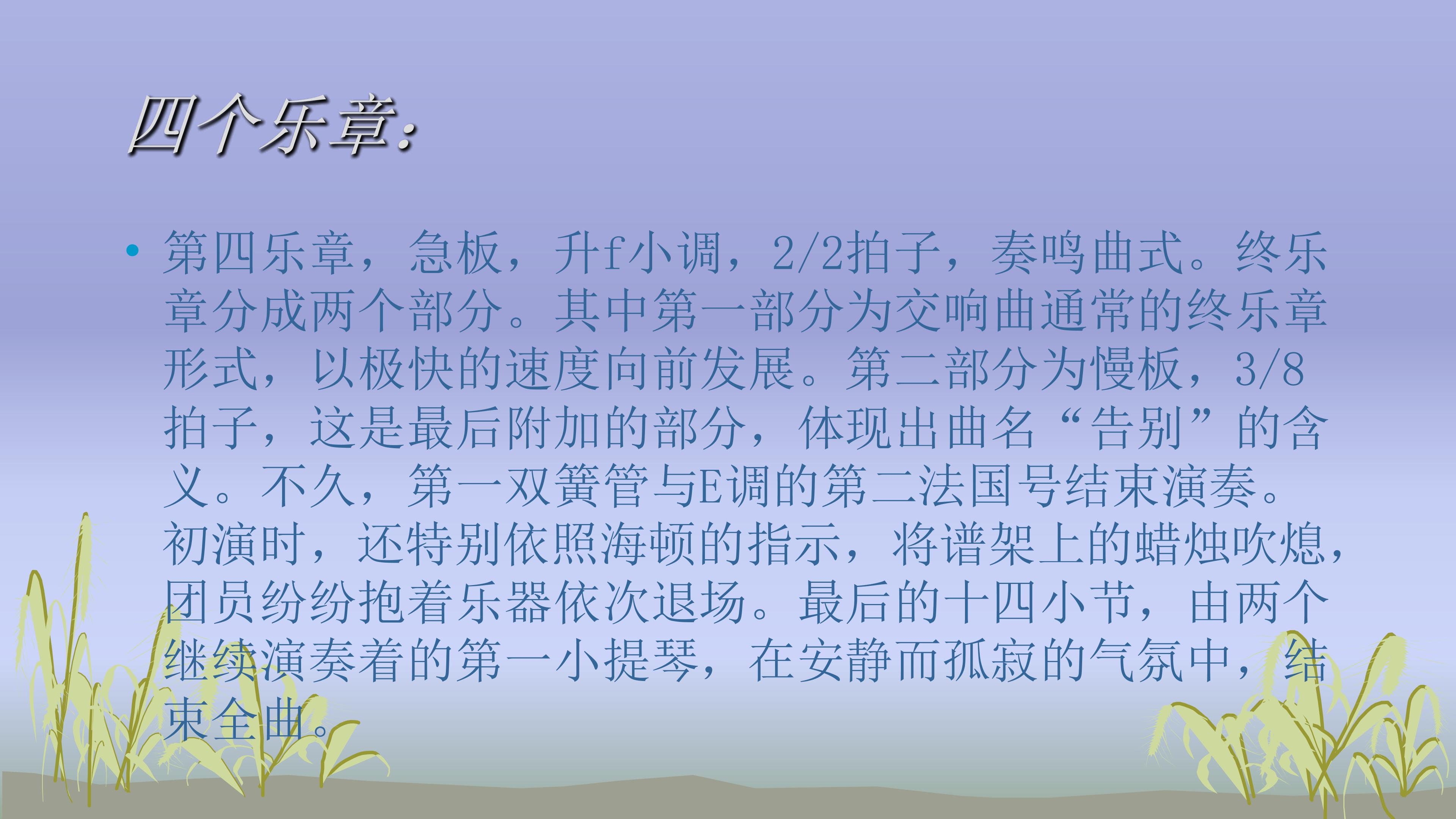 四个乐章:

• 第四乐章，急板，升f小调，2/2拍子，奏鸣曲式。终乐章分成两个部分。其中第一部分为交响曲通常的终乐章形式，以极快的速度向前发展。第二部分为慢板，3/8拍子，这是最后附加的部分，体现出曲名“告别”的含义。不久，第一双簧管与E调的第二法国号结束演奏。初演时，还特别依照海顿的指示，将谱架上的蜡烛吹熄，团员纷纷抱着乐器依次退场。最后的十四小节，由两个继续演奏着的第一小提琴，在安静而孤寂的气氛中，结束全曲。